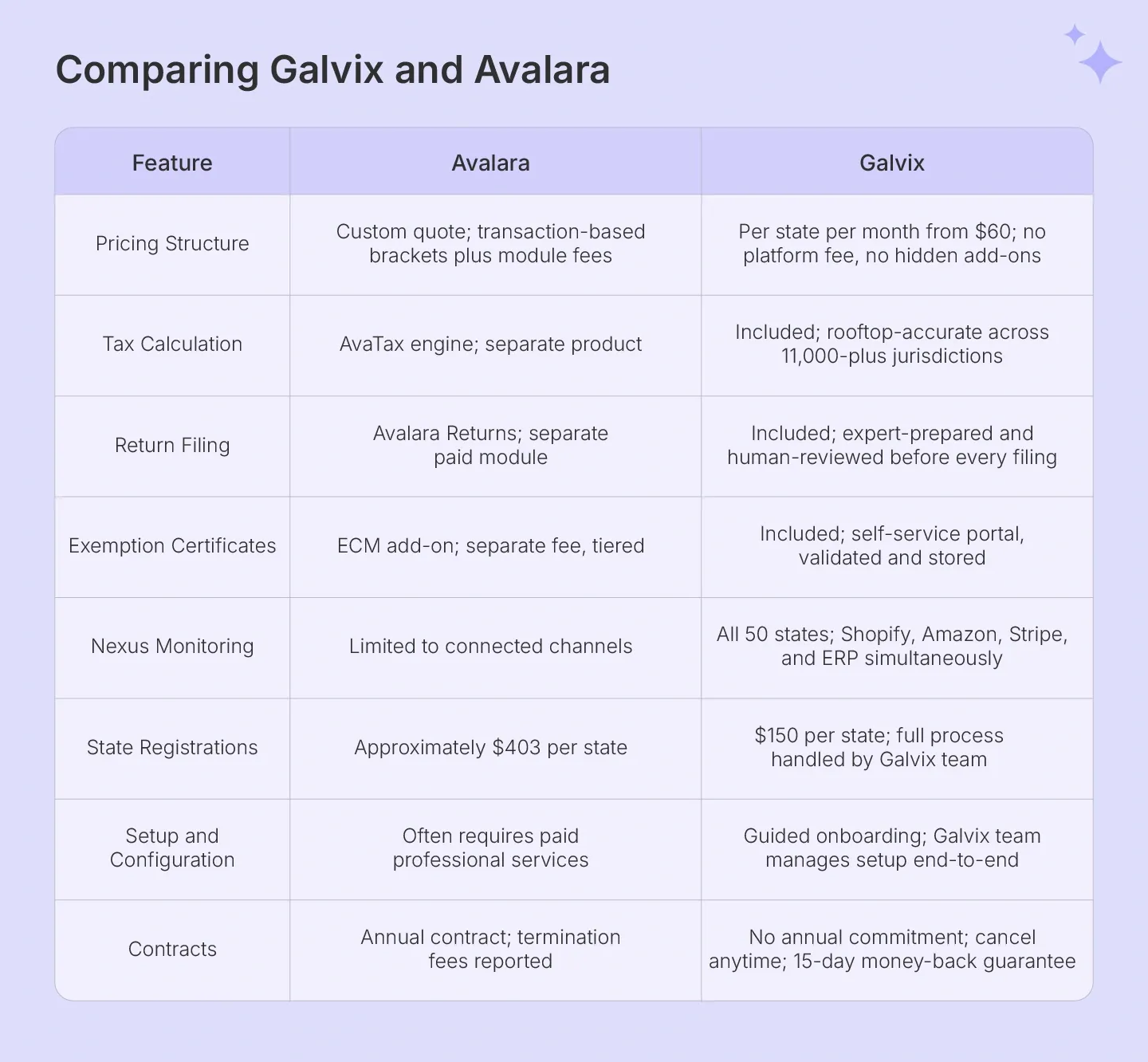 Comparing Galvix and Avalara

| Feature | Avalara | Galvix |
|---|---|---|
| Pricing Structure | Custom quote; transaction-based brackets plus module fees | Per state per month from \$60; no platform fee, no hidden add-ons |
| Tax Calculation | AvaTax engine; separate product | Included; rooftop-accurate across 11,000-plus jurisdictions |
| Return Filing | Avalara Returns; separate paid module | Included; expert-prepared and human-reviewed before every filing |
| Exemption Certificates | ECM add-on; separate fee, tiered | Included; self-service portal, validated and stored |
| Nexus Monitoring | Limited to connected channels | All 50 states; Shopify, Amazon, Stripe, and ERP simultaneously |
| State Registrations | Approximately \$403 per state | \$150 per state; full process handled by Galvix team |
| Setup and Configuration | Often requires paid professional services | Guided onboarding; Galvix team manages setup end-to-end |
| Contracts | Annual contract; termination fees reported | No annual commitment; cancel anytime; 15-day money-back guarantee |